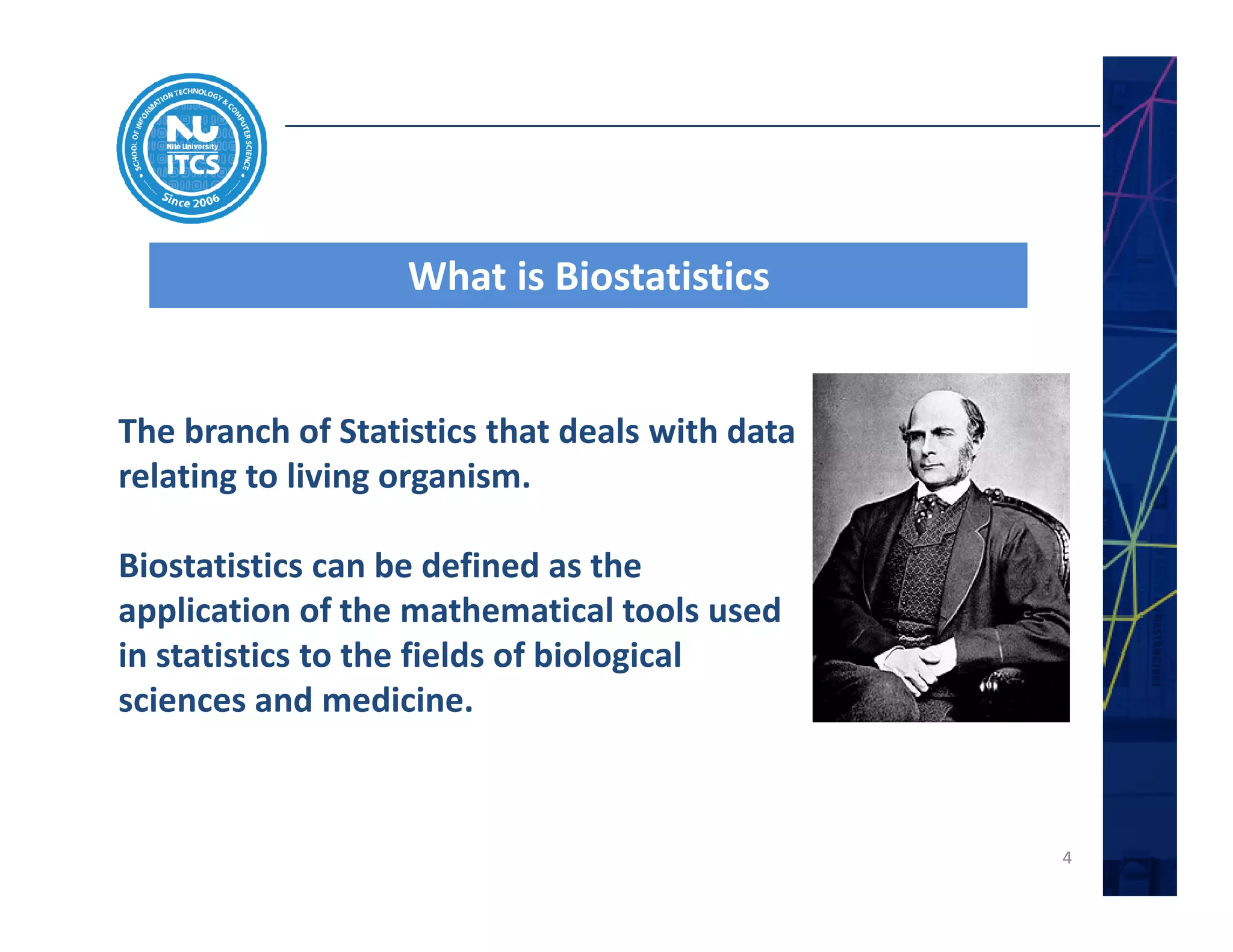 SCHOOL OF INFORMATION TECHNOLOGY & COMPUTER SCIENCE
NU
Nile University
ITCS
Since 2006

What is Biostatistics

The branch of Statistics that deals with data relating to living organism.

Biostatistics can be defined as the application of the mathematical tools used in statistics to the fields of biological sciences and medicine.

4